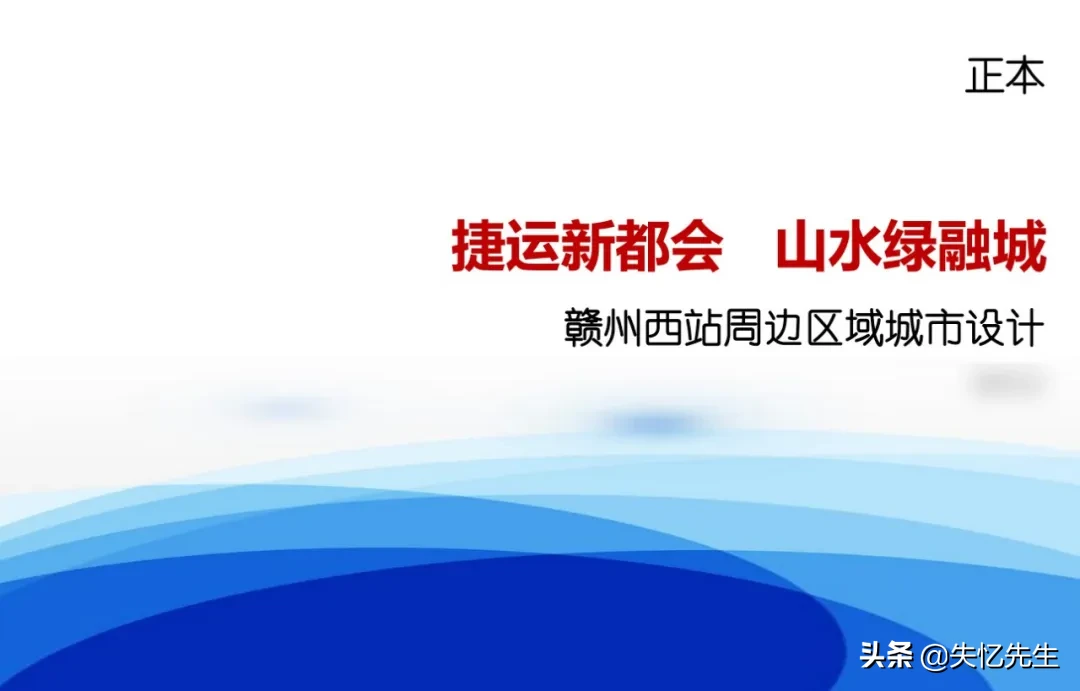 正本

捷运新都会　山水绿融城

赣州西站周边区域城市设计

头条 @失忆先生